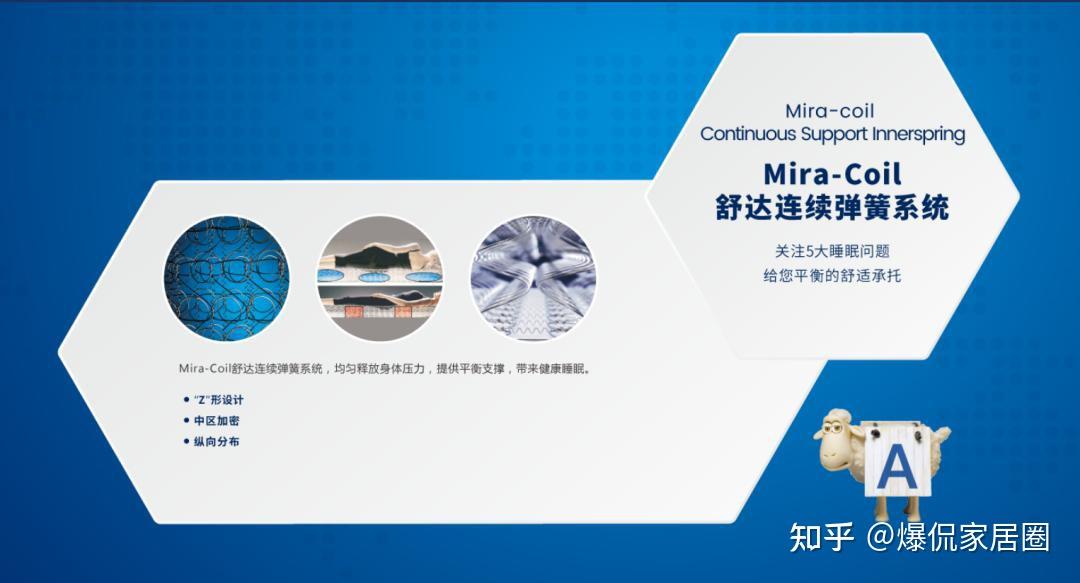 Mira-coil
Continuous Support Innerspring

Mira-Coil
舒达连续弹簧系统

关注5大睡眠问题
给您平衡的舒适承托

Mira-Coil舒达连续弹簧系统，均匀释放身体压力，提供平衡支撑，带来健康睡眠。

• "Z"形设计
• 中区加密
• 纵向分布

A

知乎 @爆侃家居圈